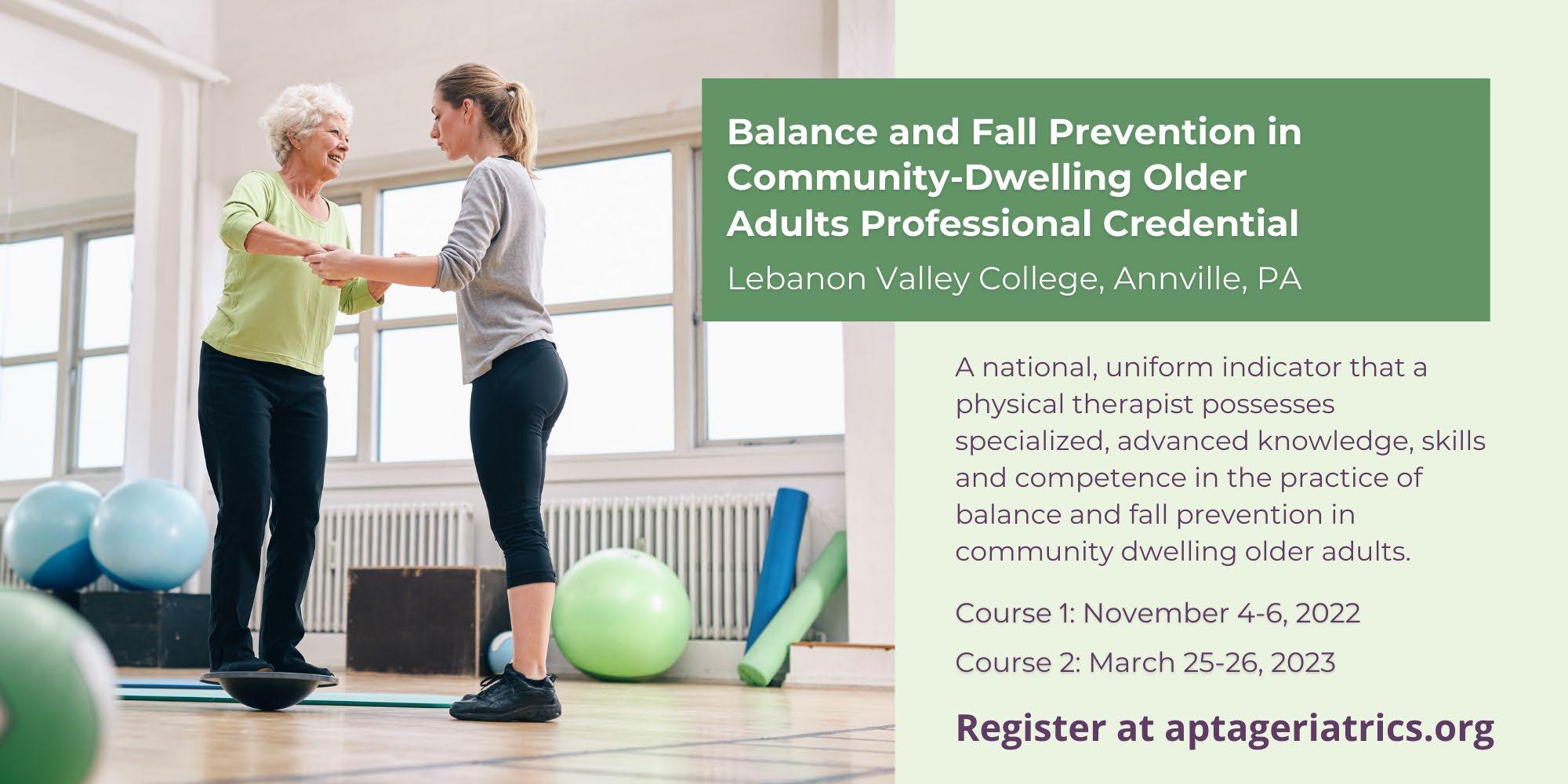 Balance and Fall Prevention in Community-Dwelling Older Adults Professional Credential

Lebanon Valley College, Annville, PA

A national, uniform indicator that a physical therapist possesses specialized, advanced knowledge, skills and competence in the practice of balance and fall prevention in community dwelling older adults.

Course 1: November 4-6, 2022

Course 2: March 25-26, 2023

Register at aptageriatrics.org